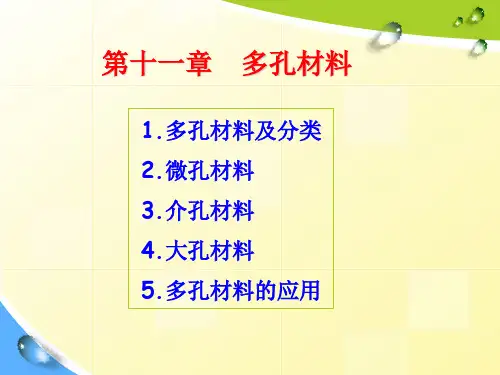 第十一章　多孔材料

1.多孔材料及分类
2.微孔材料
3.介孔材料
4.大孔材料
5.多孔材料的应用